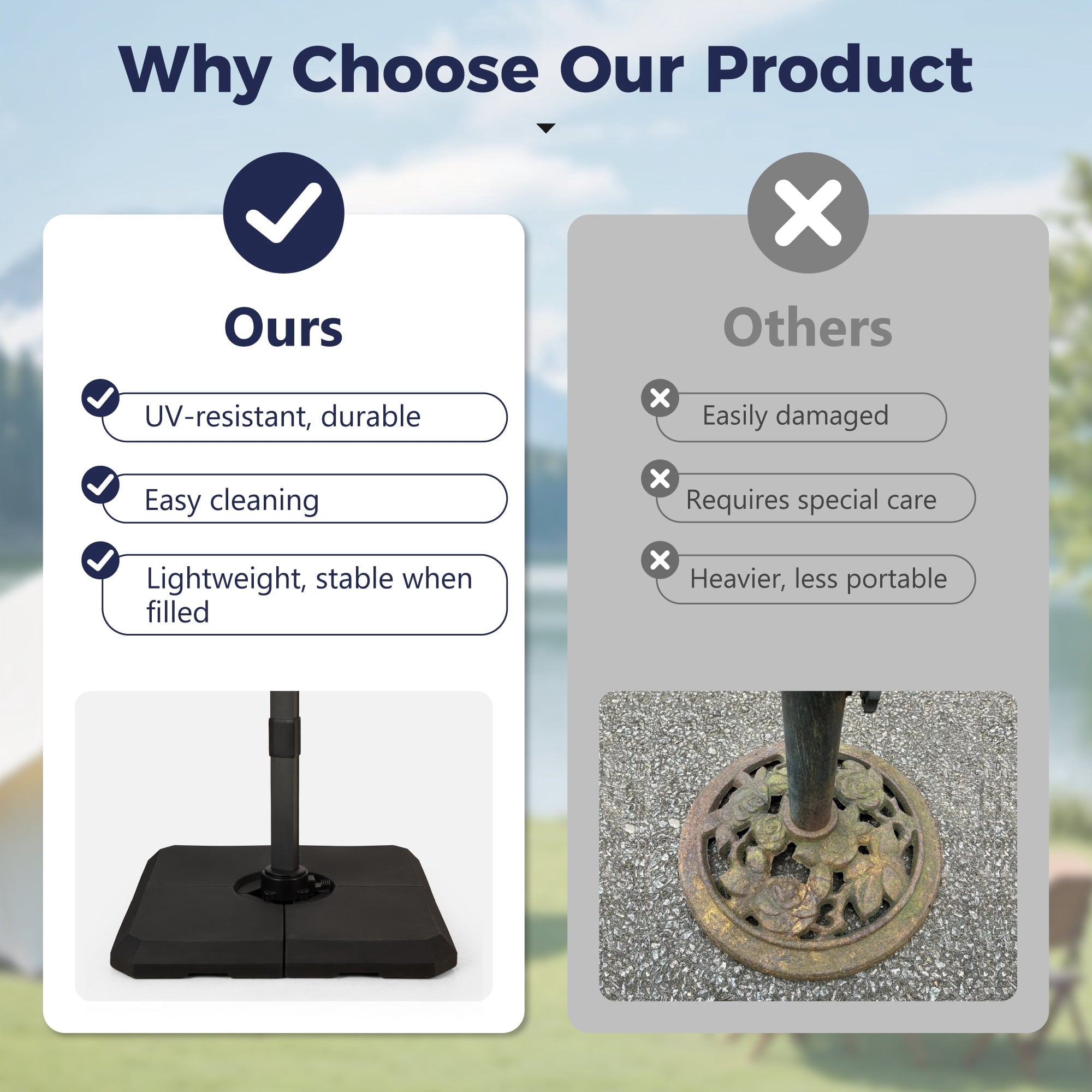 Why Choose Our Product

Ours

UV-resistant, durable

Easy cleaning

Lightweight, stable when filled

Others

Easily damaged

Requires special care

Heavier, less portable